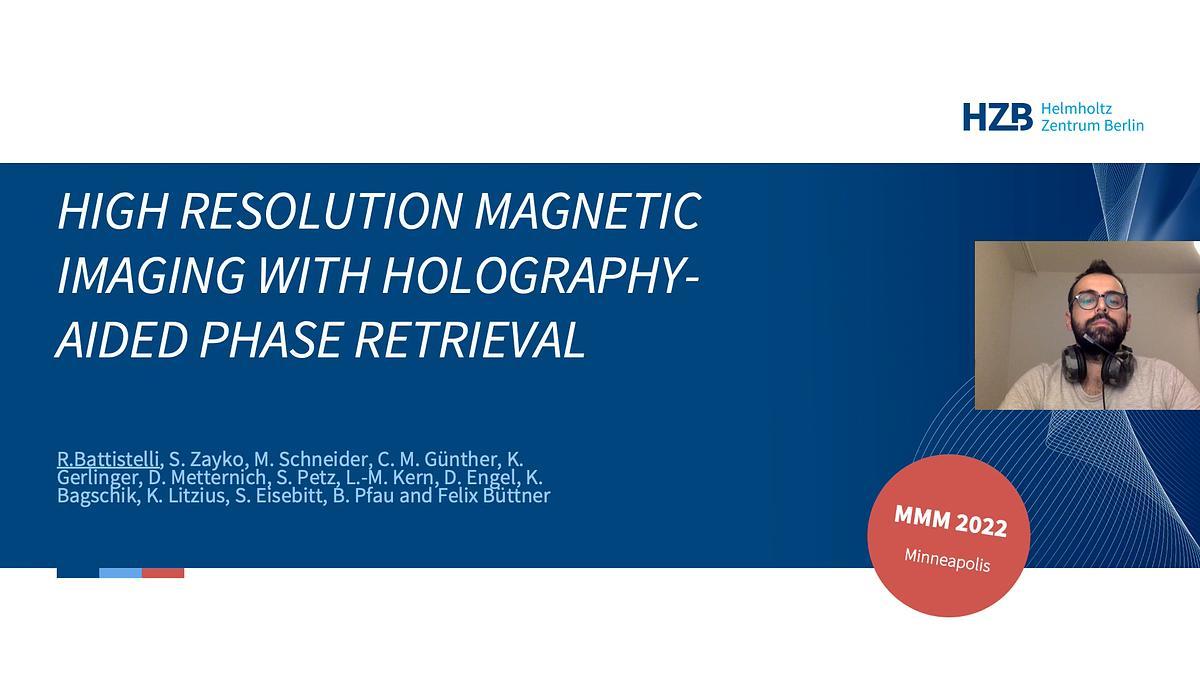 HZB Helmholtz Zentrum Berlin

HIGH RESOLUTION MAGNETIC IMAGING WITH HOLOGRAPHY-AIDED PHASE RETRIEVAL

R.Battistelli, S. Zayko, M. Schneider, C. M. Günther, K. Gerlinger, D. Metternich, S. Petz, L.-M. Kern, D. Engel, K. Bagschik, K. Litzius, S. Eisebitt, B. Pfau and Felix Büttner

MMM 2022
Minneapolis